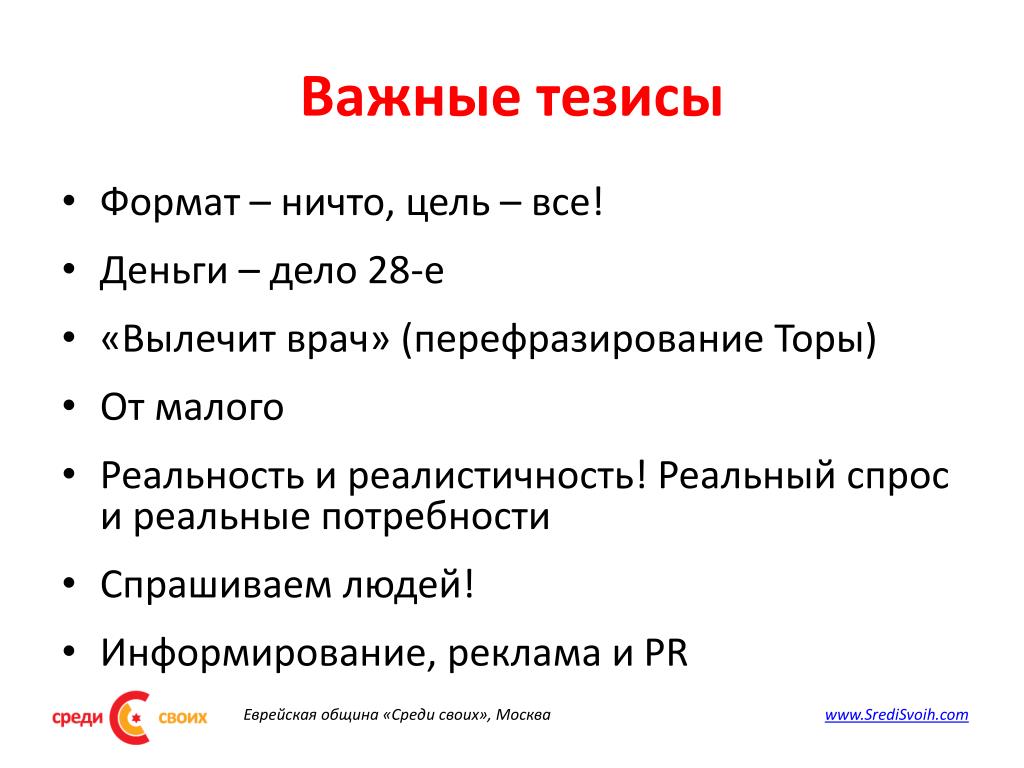 Важные тезисы

• Формат – ничто, цель – все!
• Деньги – дело 28-е
• «Вылечит врач» (перефразирование Торы)
• От малого
• Реальность и реалистичность! Реальный спрос и реальные потребности
• Спрашиваем людей!
• Информирование, реклама и PR

среди своих

Еврейская община «Среди своих», Москва

www.SrediSvoih.com